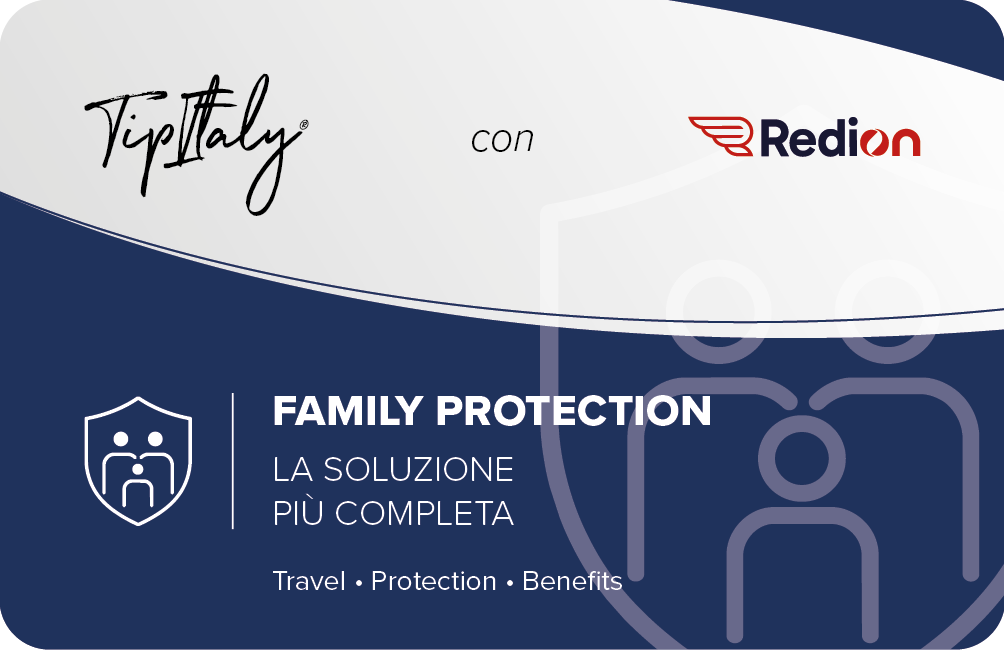 TipItaly®

con

Redion

FAMILY PROTECTION

LA SOLUZIONE PIÙ COMPLETA

Travel • Protection • Benefits